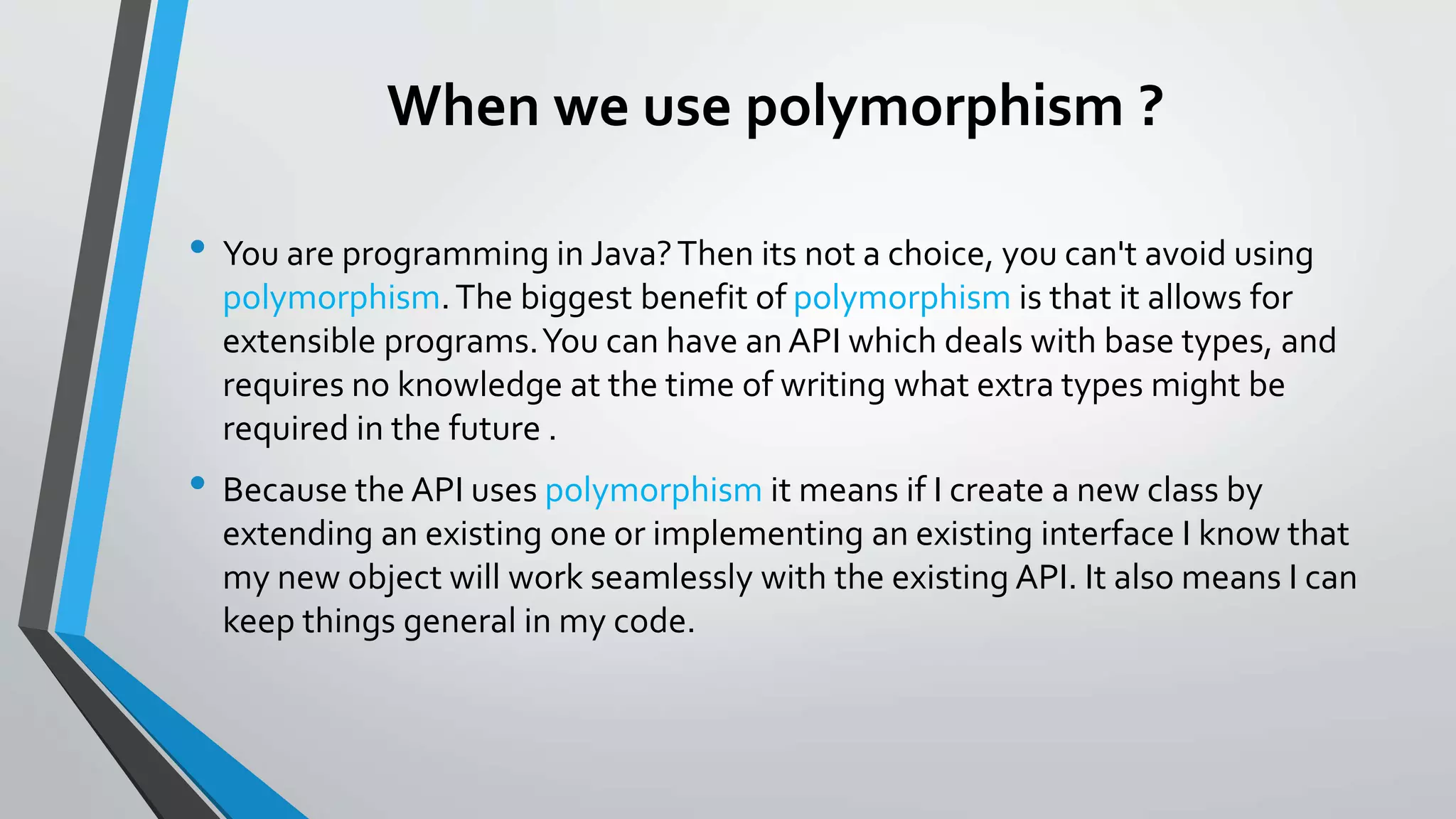 When we use polymorphism ?

• You are programming in Java? Then its not a choice, you can't avoid using polymorphism. The biggest benefit of polymorphism is that it allows for extensible programs. You can have an API which deals with base types, and requires no knowledge at the time of writing what extra types might be required in the future .

• Because the API uses polymorphism it means if I create a new class by extending an existing one or implementing an existing interface I know that my new object will work seamlessly with the existing API. It also means I can keep things general in my code.